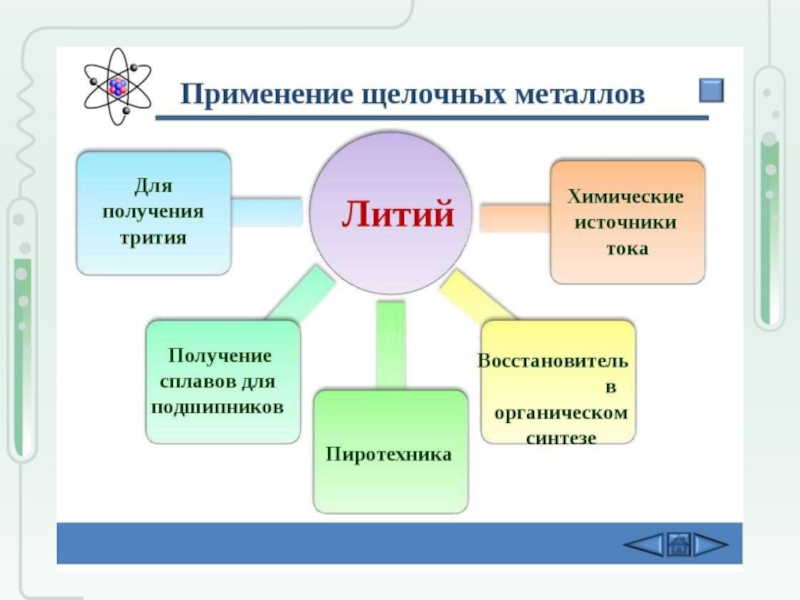 Применение щелочных металлов

Литий

Для получения трития

Химические источники тока

Получение сплавов для подшипников

Пиротехника

Восстановитель в органическом синтезе